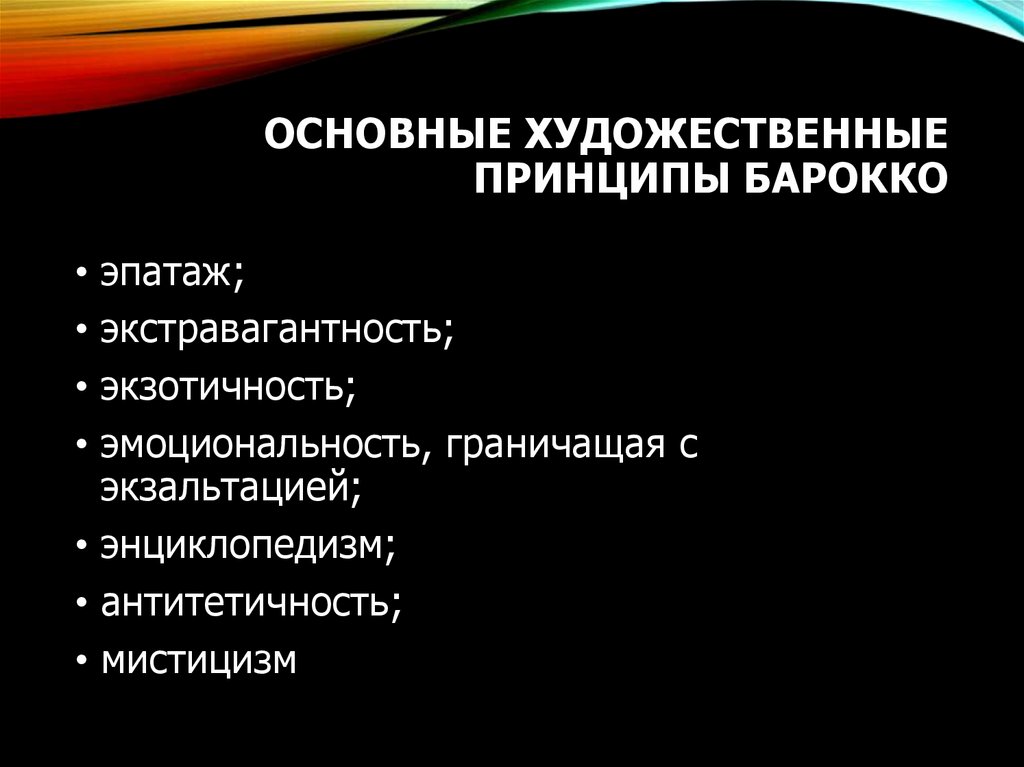 ОСНОВНЫЕ ХУДОЖЕСТВЕННЫЕ ПРИНЦИПЫ БАРОККО

• эпатаж;
• экстравагантность;
• экзотичность;
• эмоциональность, граничащая с экзальтацией;
• энциклопедизм;
• антитетичность;
• мистицизм